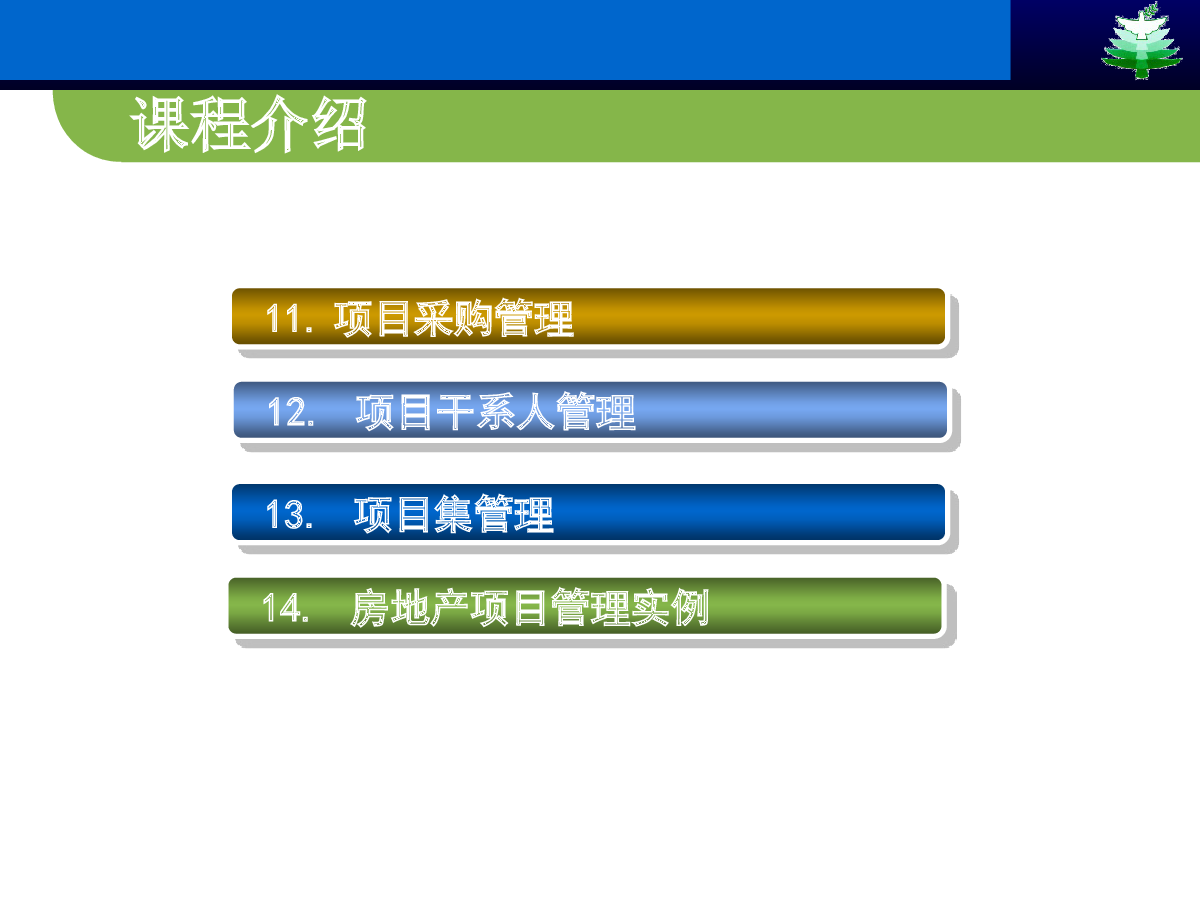 课程介绍

11. 项目采购管理

12. 项目干系人管理

13. 项目集管理

14. 房地产项目管理实例